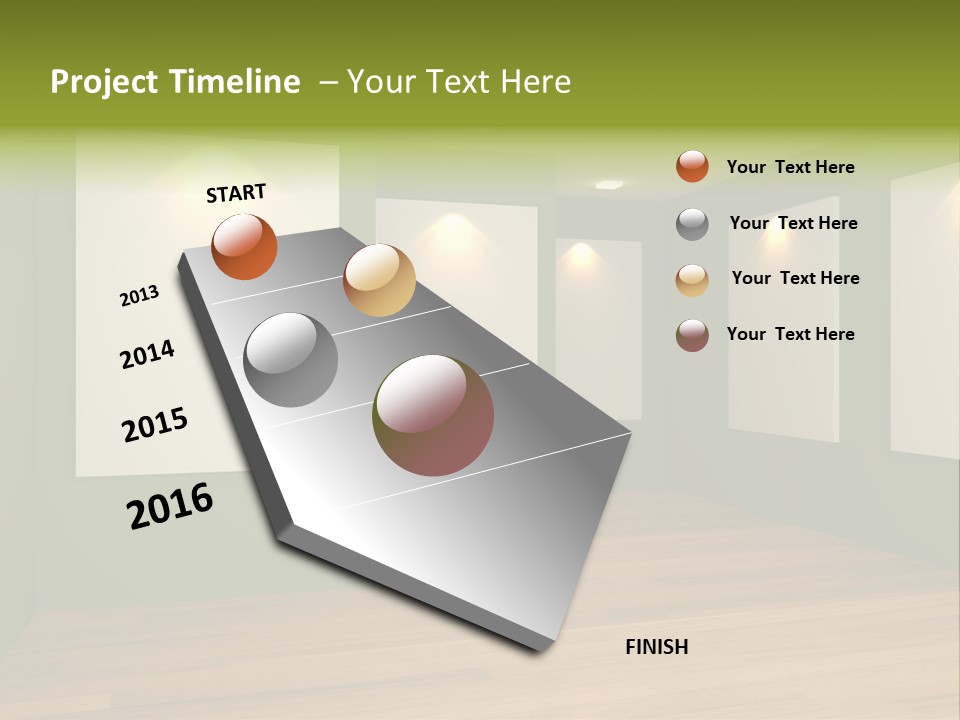 Project Timeline – Your Text Here

START

2013

2014

2015

2016

FINISH

Your Text Here

Your Text Here

Your Text Here

Your Text Here